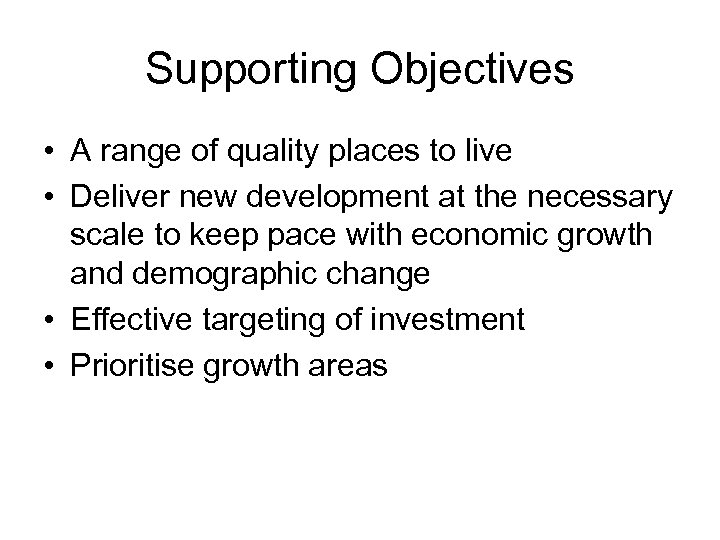 Supporting Objectives

• A range of quality places to live
• Deliver new development at the necessary scale to keep pace with economic growth and demographic change
• Effective targeting of investment
• Prioritise growth areas